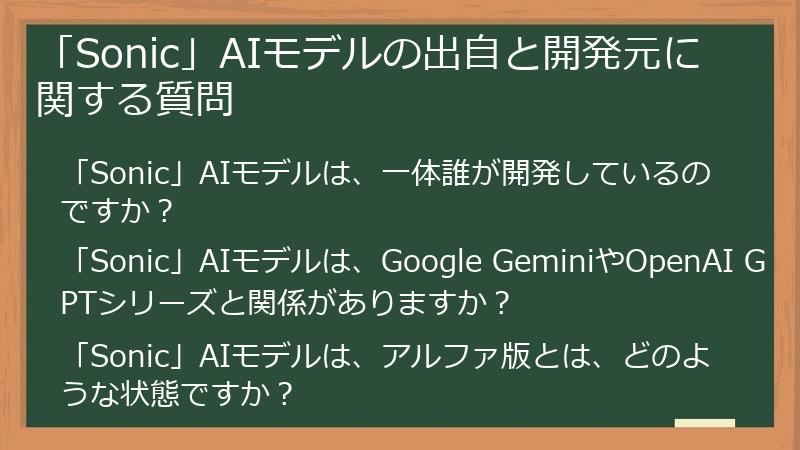 「Sonic」AIモデルの出自と開発元に関する質問

「Sonic」AIモデルは、一体誰が開発しているのですか？

「Sonic」AIモデルは、Google GeminiやOpenAI GPTシリーズと関係がありますか？

「Sonic」AIモデルは、アルファ版とは、どのような状態ですか？